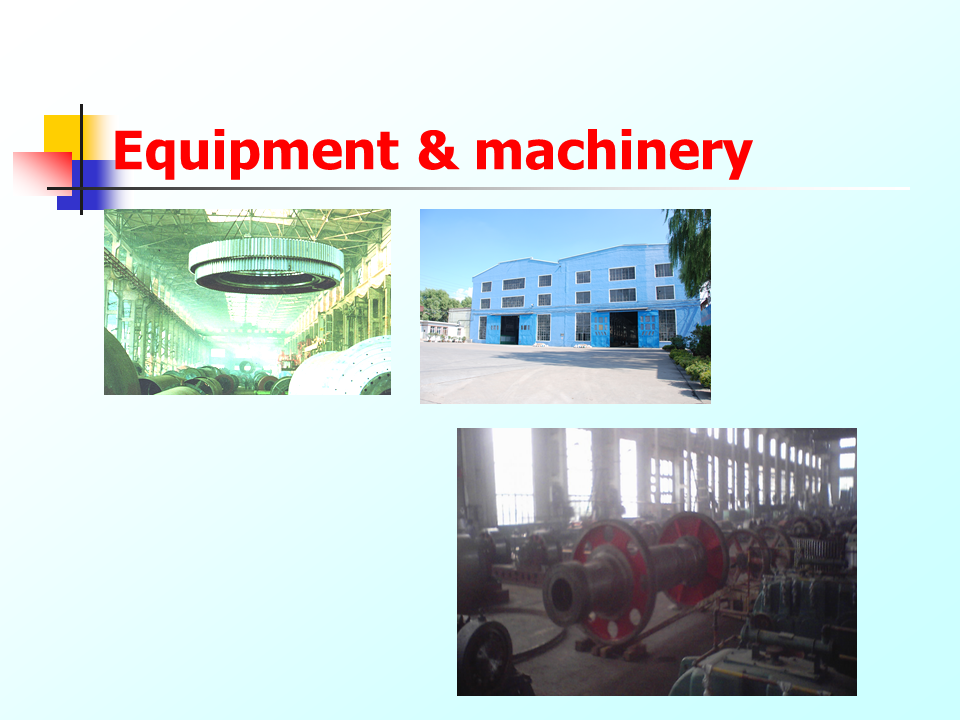 Equipment & machinery